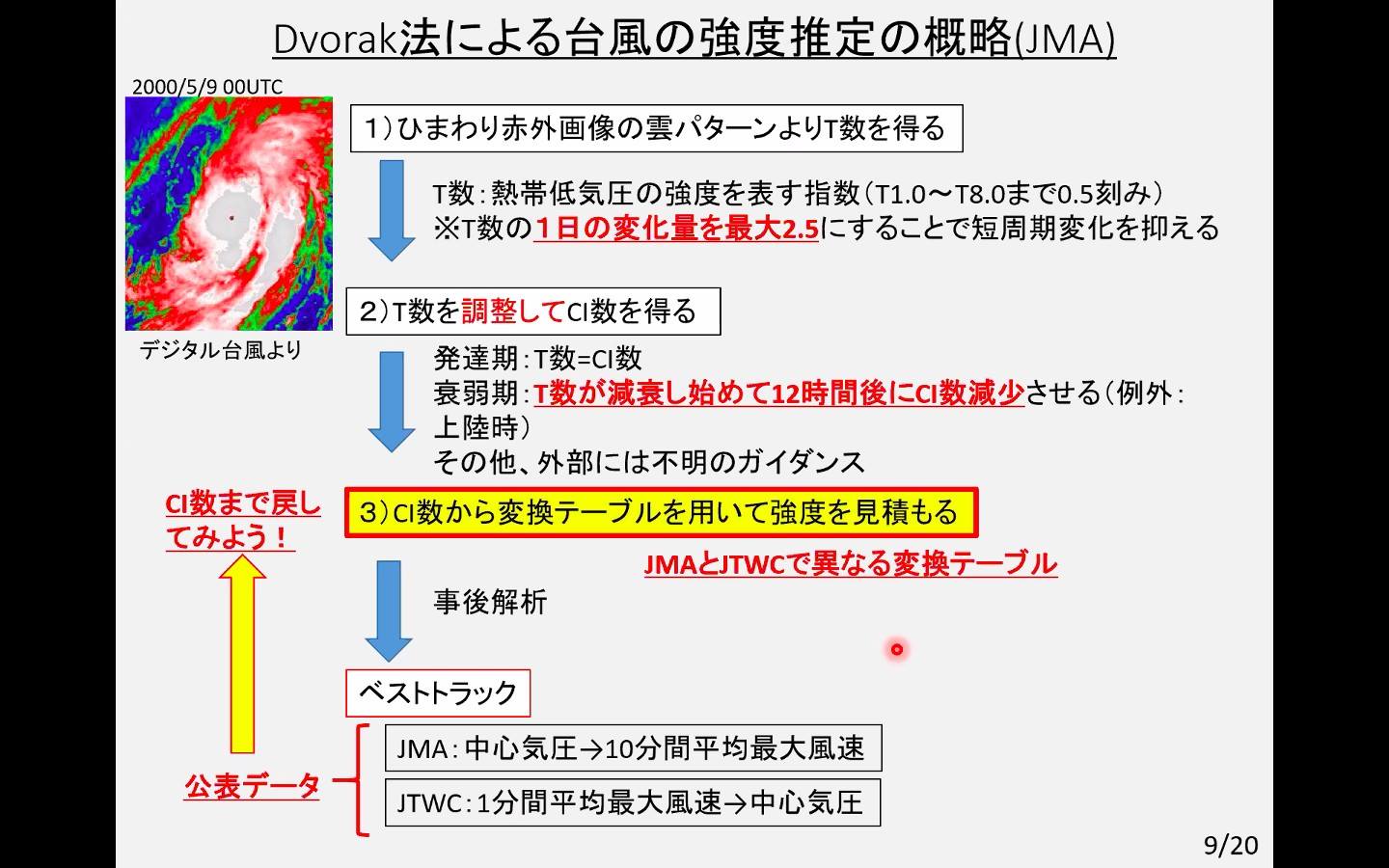 Dvorak法による台風の強度推定の概略(JMA)

2000/5/9 00UTC

デジタル台風より

1)ひまわり赤外画像の雲パターンよりT数を得る

T数:熱帯低気圧の強度を表す指数(T1.0～T8.0まで0.5刻み)
※T数の1日の変化量を最大2.5にすることで短周期変化を抑える

2)T数を調整してCI数を得る

発達期:T数=CI数
衰弱期:T数が減衰し始めて12時間後にCI数減少させる(例外:上陸時)
その他、外部には不明のガイダンス

CI数まで戻してみよう!

3)CI数から変換テーブルを用いて強度を見積もる

JMAとJTWCで異なる変換テーブル

事後解析

ベストトラック

公表データ

JMA:中心気圧→10分間平均最大風速

JTWC:1分間平均最大風速→中心気圧

9/20